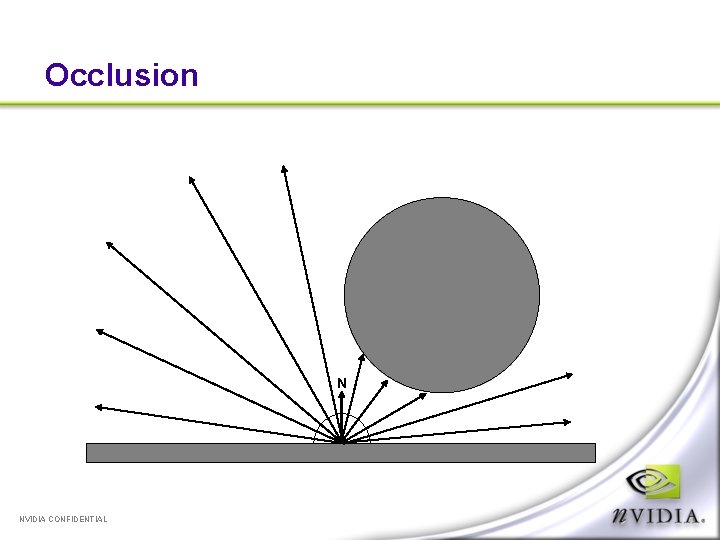 Occlusion

N

NVIDIA CONFIDENTIAL

nVIDIA.